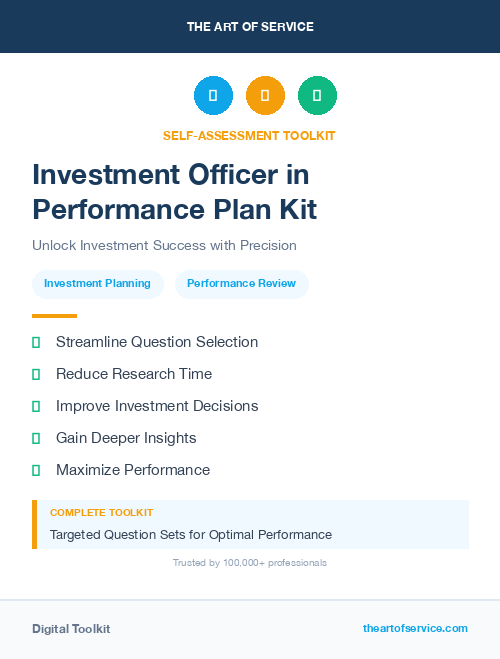 THE ART OF SERVICE

SELF-ASSESSMENT TOOLKIT

Investment Officer in Performance Plan Kit

Unlock Investment Success with Precision

Investment Planning

Performance Review

Streamline Question Selection

Reduce Research Time

Improve Investment Decisions

Gain Deeper Insights

Maximize Performance

COMPLETE TOOLKIT

Targeted Question Sets for Optimal Performance

Trusted by 100,000+ professionals

Digital Toolkit

theartofservice.com